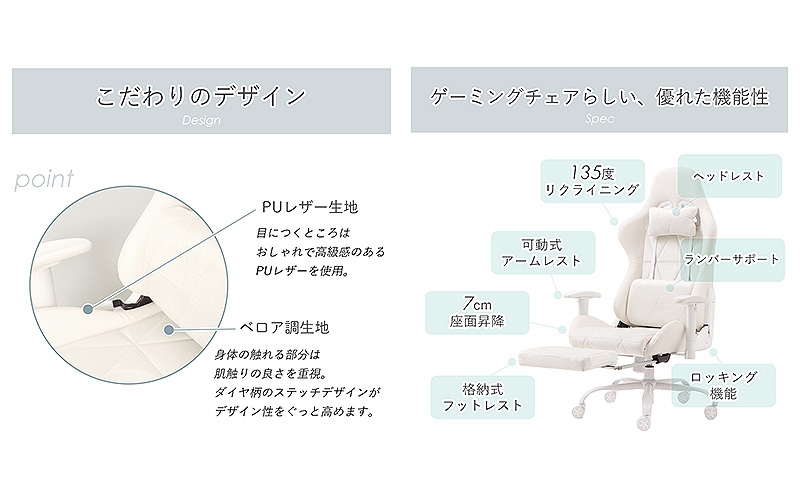 こだわりのデザイン
Design

point

PUレザー生地
目につくところは
おしゃれで高級感のある
PUレザーを使用。

ベロア調生地
身体の触れる部分は
肌触りの良さを重視。
ダイヤ柄のステッチデザインが
デザイン性をぐっと高めます。

ゲーミングチェアらしい、優れた機能性
Spec

135度
リクライニング

ヘッドレスト

可動式
アームレスト

ランバーサポート

7cm
座面昇降

格納式
フットレスト

ロッキング
機能